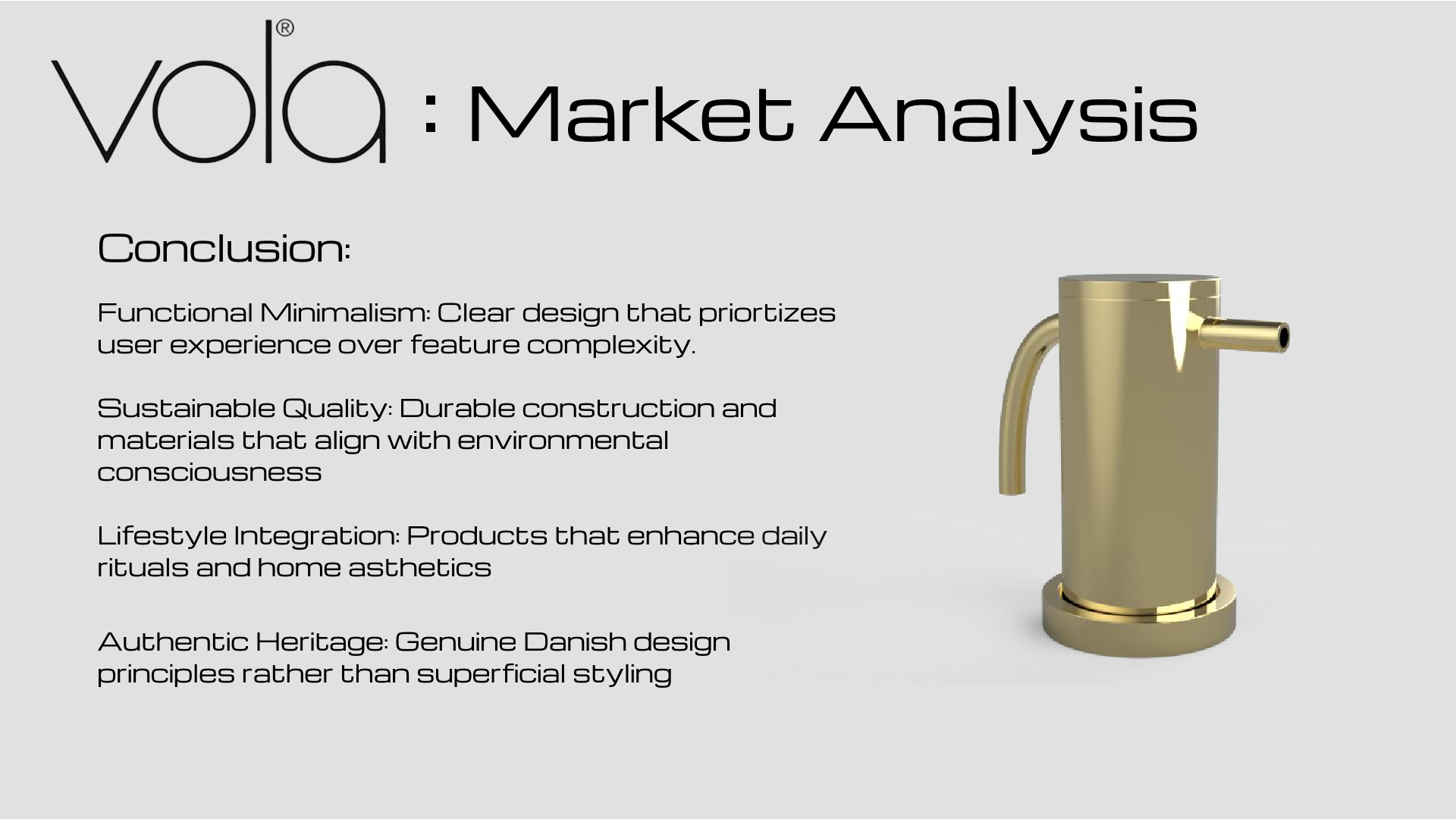 vola® : Market Analysis

Conclusion:

Functional Minimalism: Clear design that priortizes user experience over feature complexity.

Sustainable Quality: Durable construction and materials that align with environmental consciousness

Lifestyle Integration: Products that enhance daily rituals and home asthetics

Authentic Heritage: Genuine Danish design principles rather than superficial styling